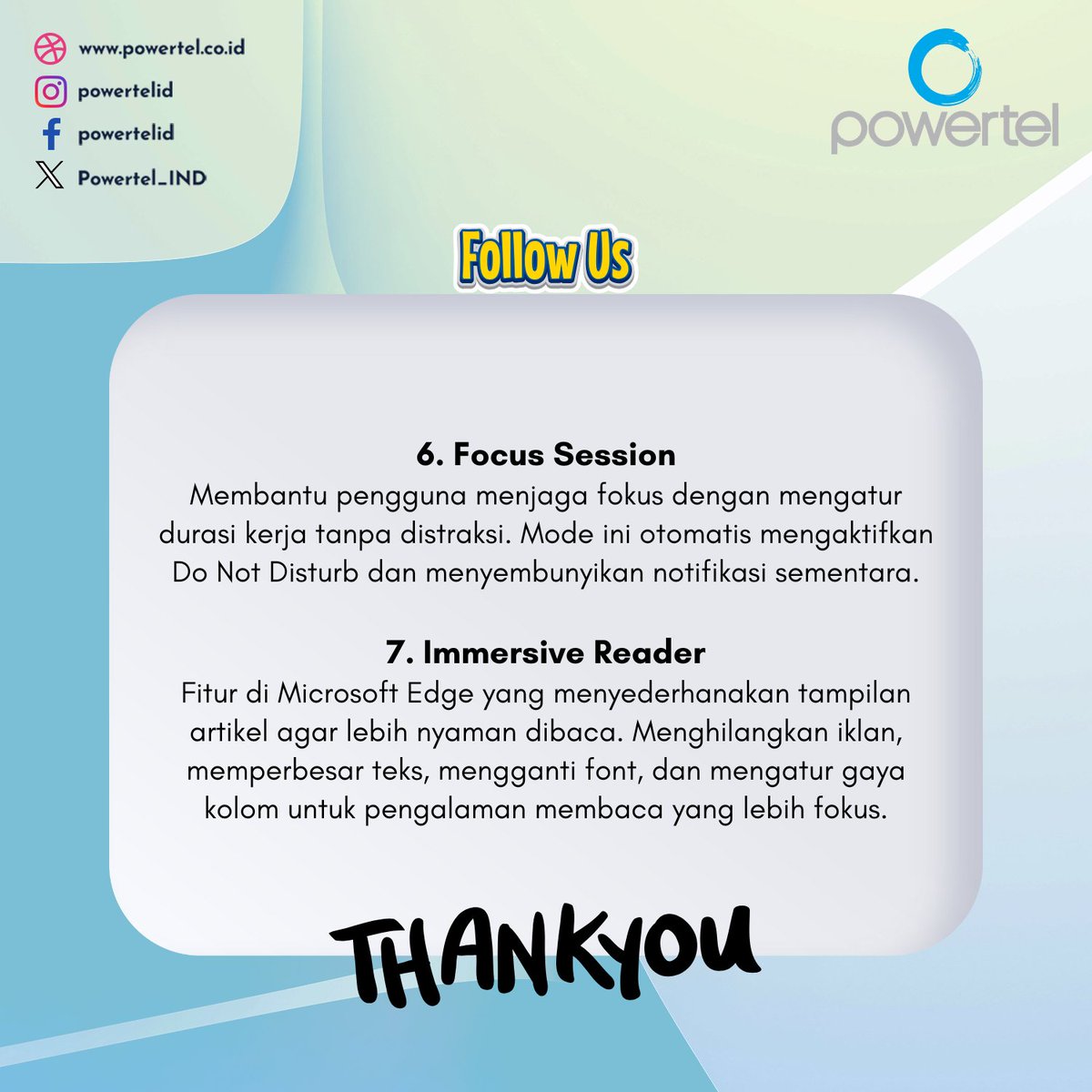 www.powertel.co.id
powertelid
powertelid
Powertel_IND

powertel

Follow Us

6. Focus Session
Membantu pengguna menjaga fokus dengan mengatur durasi kerja tanpa distraksi. Mode ini otomatis mengaktifkan Do Not Disturb dan menyembunyikan notifikasi sementara.

7. Immersive Reader
Fitur di Microsoft Edge yang menyederhanakan tampilan artikel agar lebih nyaman dibaca. Menghilangkan iklan, memperbesar teks, mengganti font, dan mengatur gaya kolom untuk pengalaman membaca yang lebih fokus.

THANKYOU